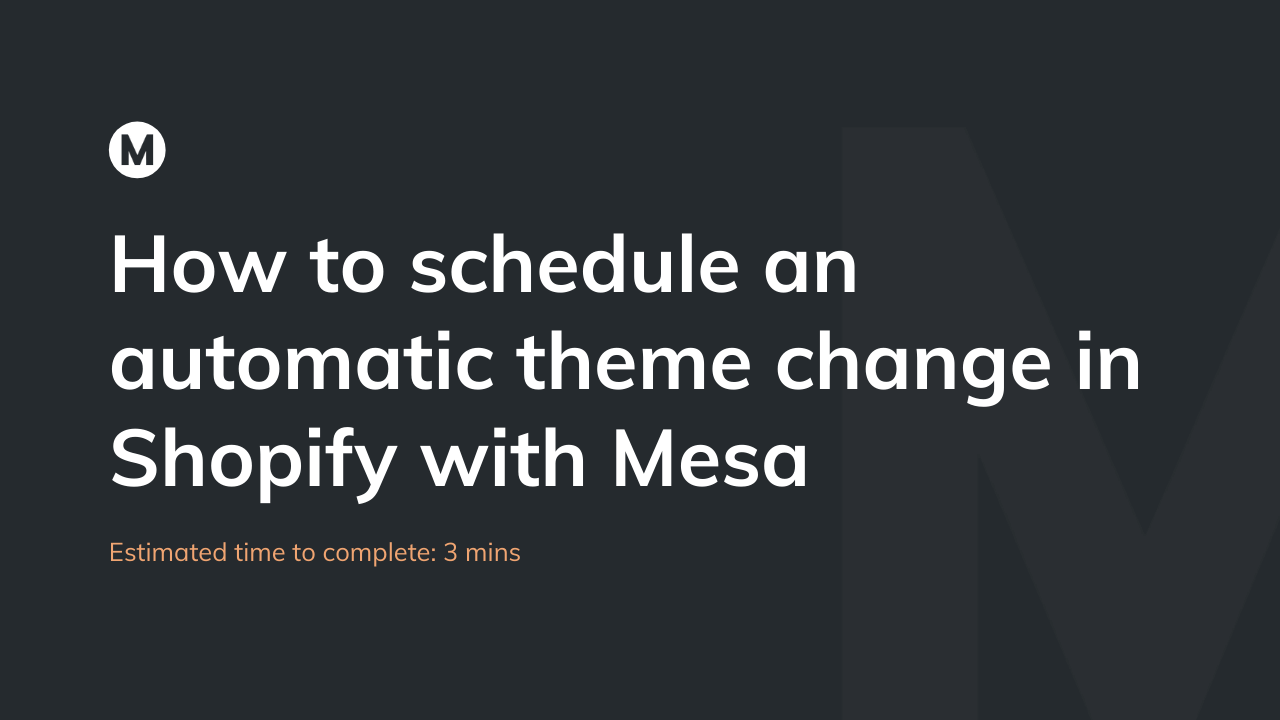 M

How to schedule an automatic theme change in Shopify with Mesa

Estimated time to complete: 3 mins